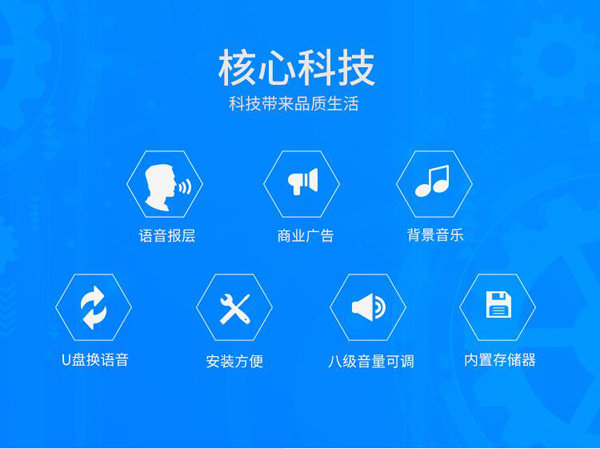 核心科技
科技带来品质生活

语音报层

商业广告

背景音乐

U盘换语音

安装方便

八级音量可调

内置存储器